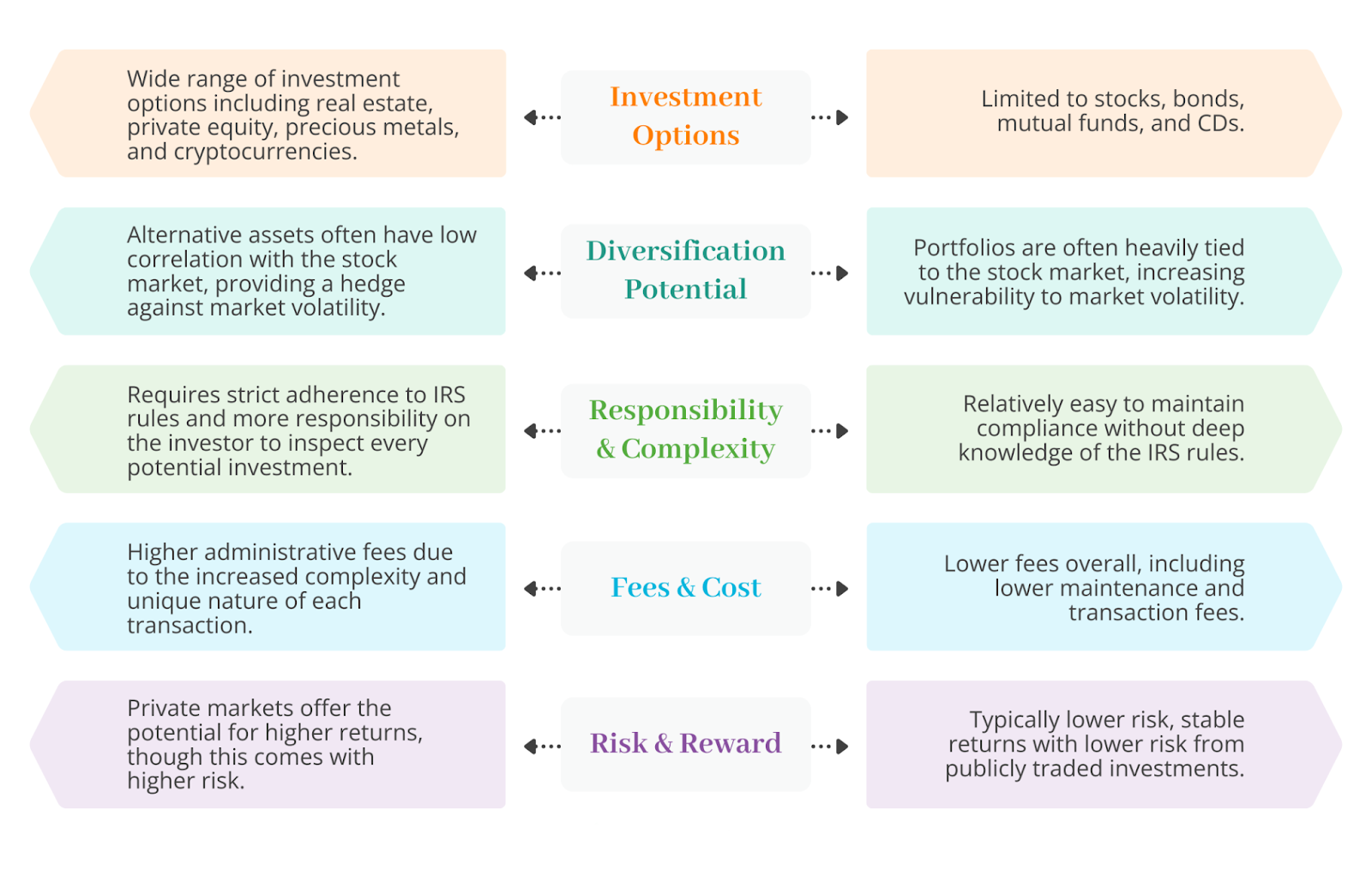 Wide range of investment options including real estate, private equity, precious metals, and cryptocurrencies.

Investment Options

Limited to stocks, bonds, mutual funds, and CDs.

Alternative assets often have low correlation with the stock market, providing a hedge against market volatility.

Diversification Potential

Portfolios are often heavily tied to the stock market, increasing vulnerability to market volatility.

Requires strict adherence to IRS rules and more responsibility on the investor to inspect every potential investment.

Responsibility & Complexity

Relatively easy to maintain compliance without deep knowledge of the IRS rules.

Higher administrative fees due to the increased complexity and unique nature of each transaction.

Fees & Cost

Lower fees overall, including lower maintenance and transaction fees.

Private markets offer the potential for higher returns, though this comes with higher risk.

Risk & Reward

Typically lower risk, stable returns with lower risk from publicly traded investments.